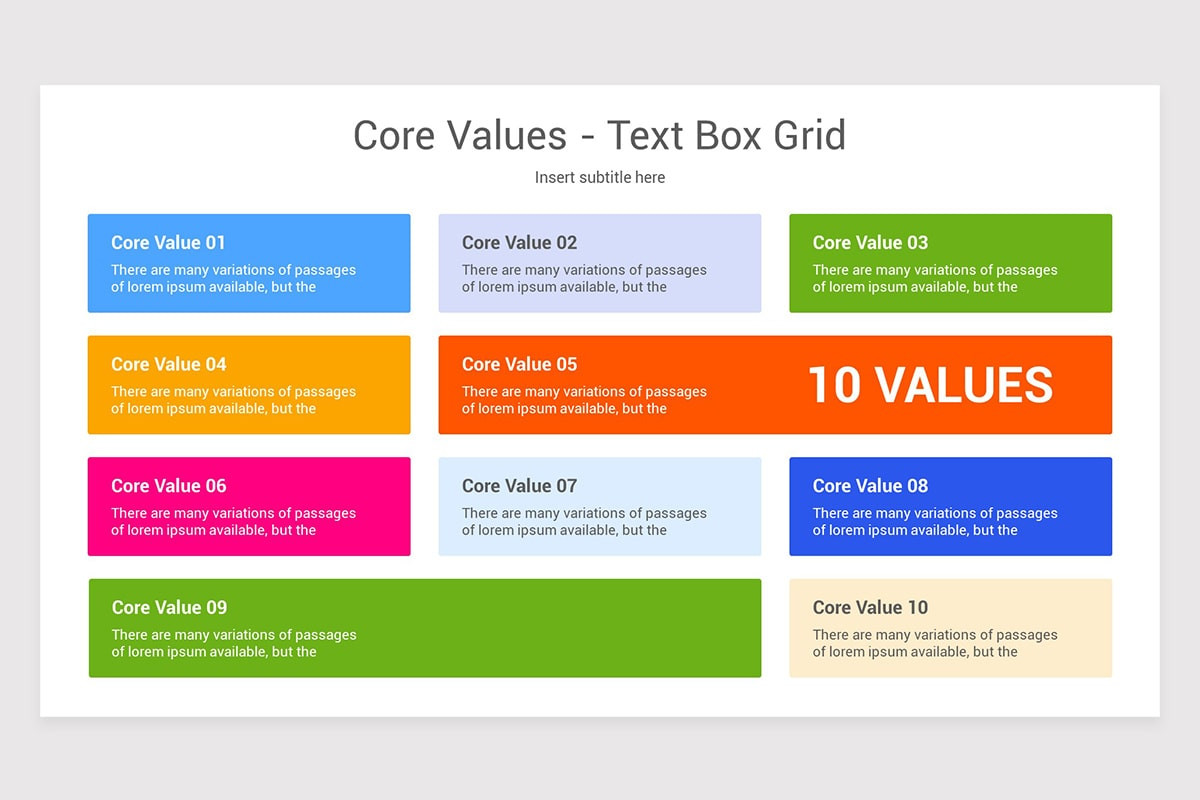 Core Values - Text Box Grid

Insert subtitle here

Core Value 01
There are many variations of passages of lorem ipsum available, but the

Core Value 02
There are many variations of passages of lorem ipsum available, but the

Core Value 03
There are many variations of passages of lorem ipsum available, but the

Core Value 04
There are many variations of passages of lorem ipsum available, but the

Core Value 05
There are many variations of passages of lorem ipsum available, but the

10 VALUES

Core Value 06
There are many variations of passages of lorem ipsum available, but the

Core Value 07
There are many variations of passages of lorem ipsum available, but the

Core Value 08
There are many variations of passages of lorem ipsum available, but the

Core Value 09
There are many variations of passages of lorem ipsum available, but the

Core Value 10
There are many variations of passages of lorem ipsum available, but the